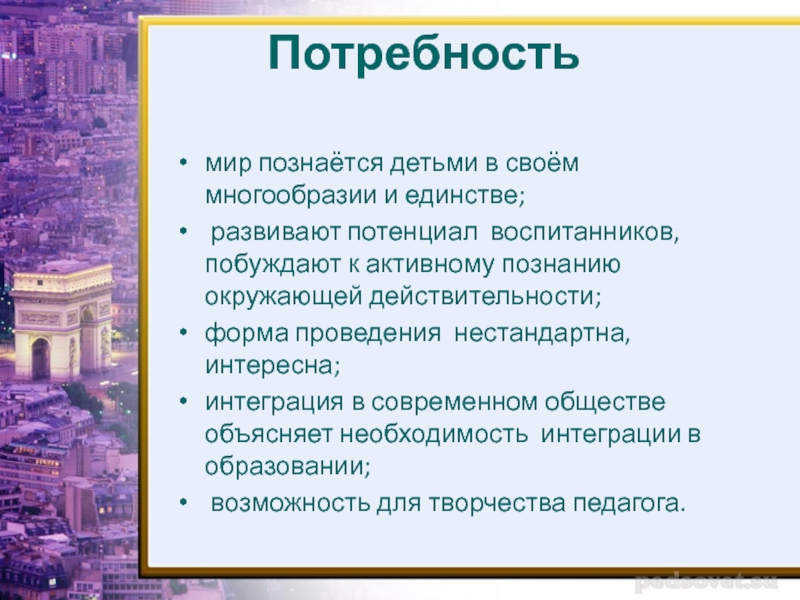 Потребность

• мир познаётся детьми в своём многообразии и единстве;
• развивают потенциал воспитанников, побуждают к активному познанию окружающей действительности;
• форма проведения нестандартна, интересна;
• интеграция в современном обществе объясняет необходимость интеграции в образовании;
• возможность для творчества педагога.

pedsovet.su